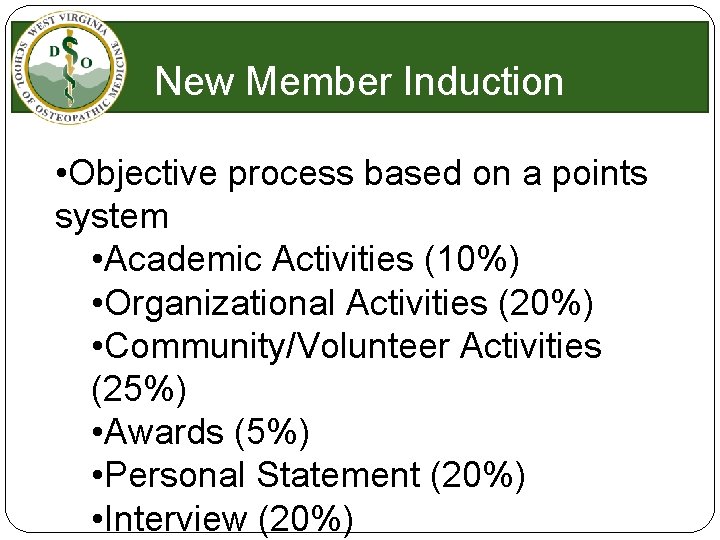 WEST VIRGINIA SCHOOL OF OSTEOPATHIC MEDICINE
D O

New Member Induction

•Objective process based on a points system
•Academic Activities (10%)
•Organizational Activities (20%)
•Community/Volunteer Activities (25%)
•Awards (5%)
•Personal Statement (20%)
•Interview (20%)